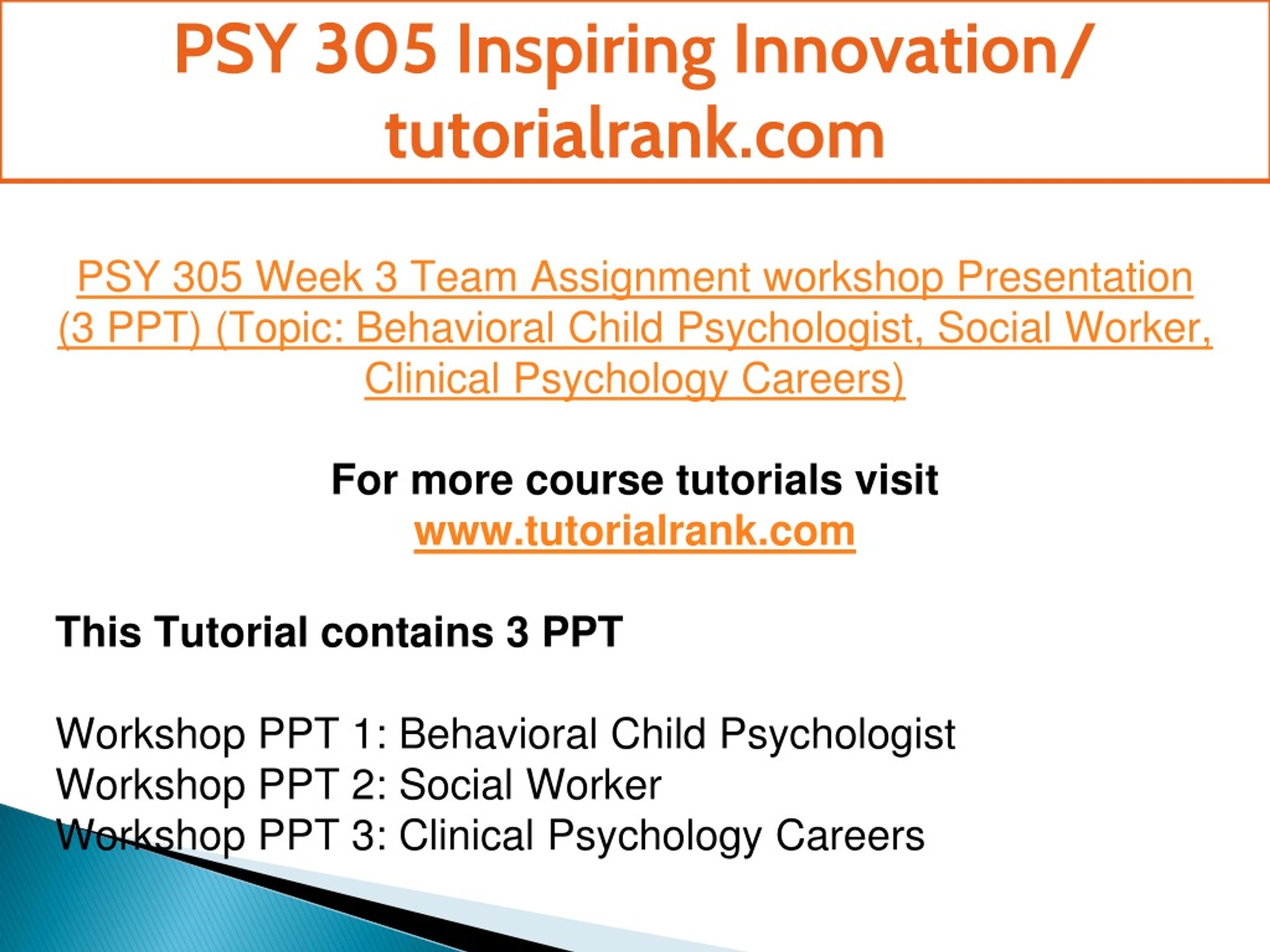 PSY 305 Inspiring Innovation/ tutorialrank.com

PSY 305 Week 3 Team Assignment workshop Presentation (3 PPT) (Topic: Behavioral Child Psychologist, Social Worker, Clinical Psychology Careers)

For more course tutorials visit
www.tutorialrank.com

This Tutorial contains 3 PPT

Workshop PPT 1: Behavioral Child Psychologist
Workshop PPT 2: Social Worker
Workshop PPT 3: Clinical Psychology Careers